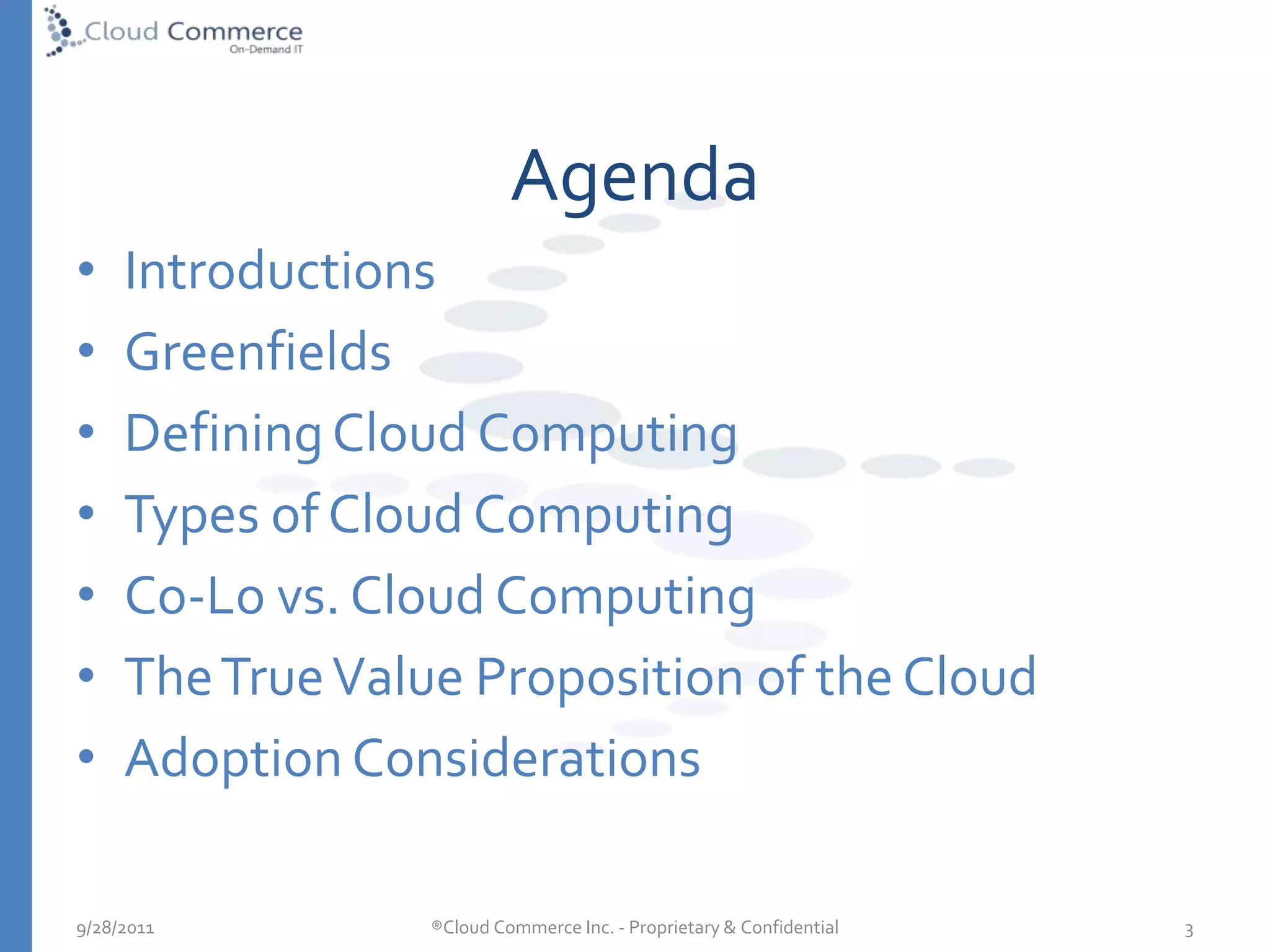 Cloud Commerce
On-Demand IT

Agenda

• Introductions
• Greenfields
• Defining Cloud Computing
• Types of Cloud Computing
• Co-Lo vs. Cloud Computing
• The True Value Proposition of the Cloud
• Adoption Considerations

9/28/2011

®Cloud Commerce Inc. - Proprietary & Confidential

3